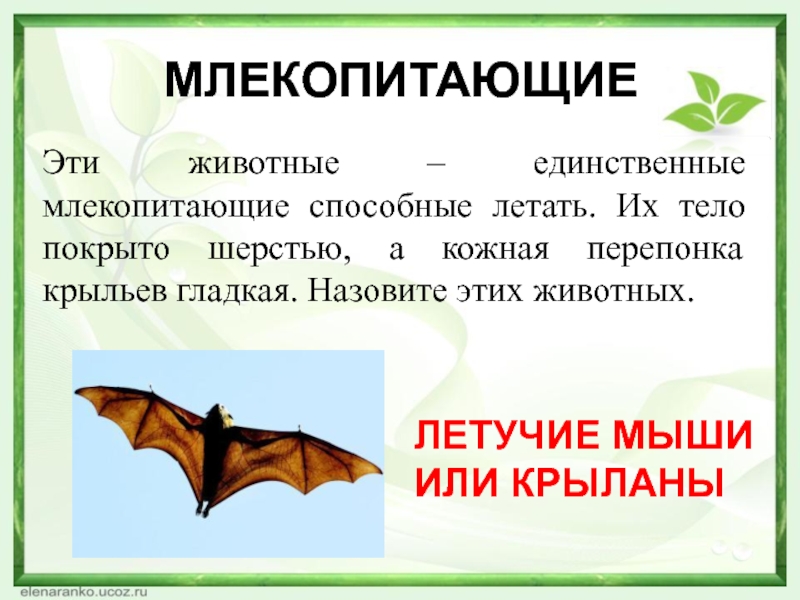 МЛЕКОПИТАЮЩИЕ

Эти животные – единственные млекопитающие способные летать. Их тело покрыто шерстью, а кожная перепонка крыльев гладкая. Назовите этих животных.

ЛЕТУЧИЕ МЫШИ ИЛИ КРЫЛАНЫ

elenaranko.ucoz.ru